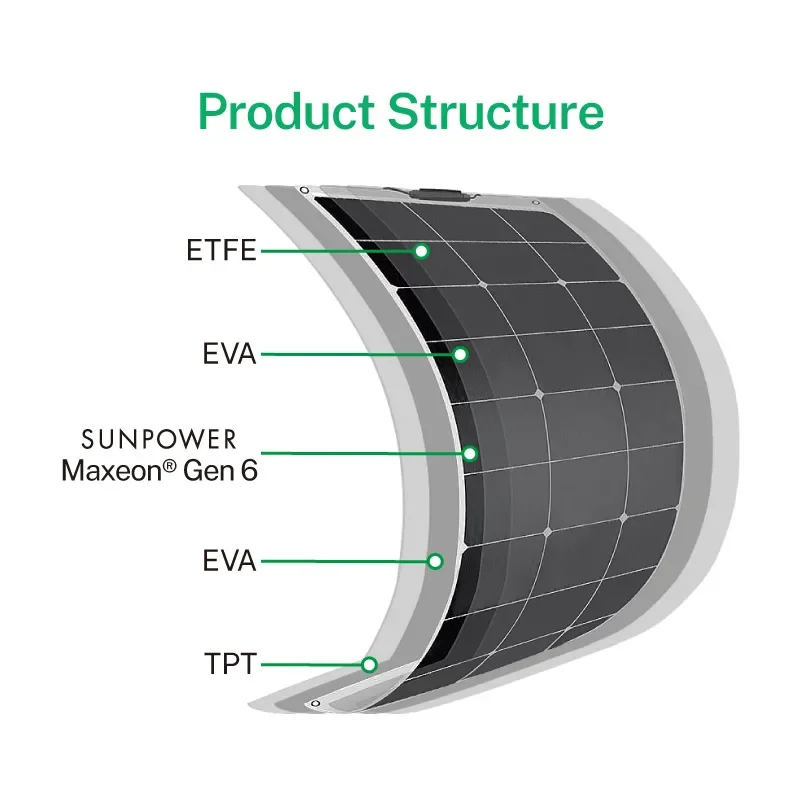 Product Structure

ETFE

EVA

SUNPOWER
Maxeon® Gen 6

EVA

TPT